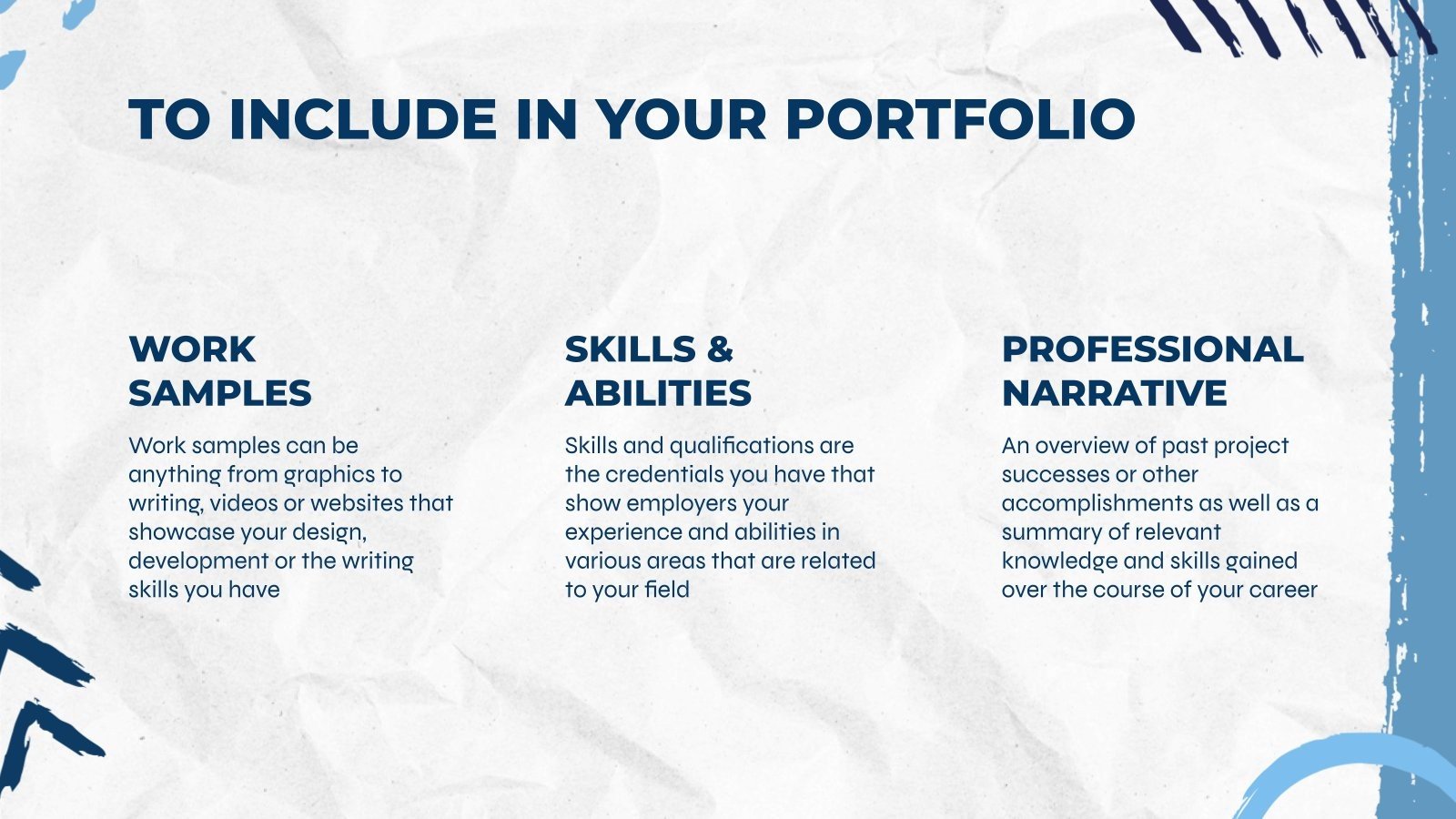 TO INCLUDE IN YOUR PORTFOLIO

WORK SAMPLES

Work samples can be anything from graphics to writing, videos or websites that showcase your design, development or the writing skills you have

SKILLS & ABILITIES

Skills and qualifications are the credentials you have that show employers your experience and abilities in various areas that are related to your field

PROFESSIONAL NARRATIVE

An overview of past project successes or other accomplishments as well as a summary of relevant knowledge and skills gained over the course of your career